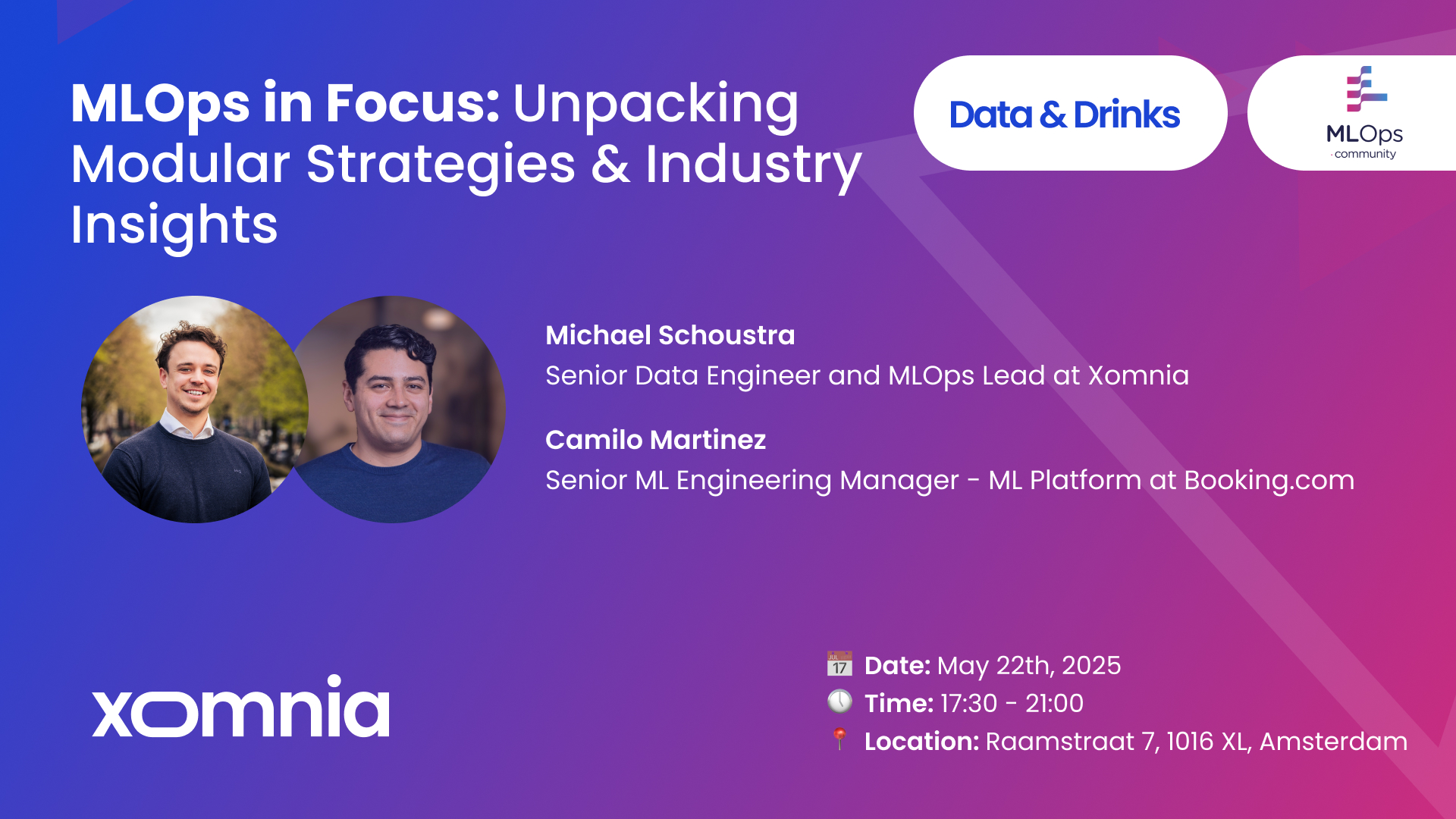 MLOps in Focus: Unpacking Modular Strategies & Industry Insights

Data & Drinks

MLOps community

Michael Schoustra
Senior Data Engineer and MLOps Lead at Xomnia

Camilo Martinez
Senior ML Engineering Manager - ML Platform at Booking.com

xomnia

JUL 17 Date: May 22th, 2025
Time: 17:30 - 21:00
Location: Raamstraat 7, 1016 XL, Amsterdam